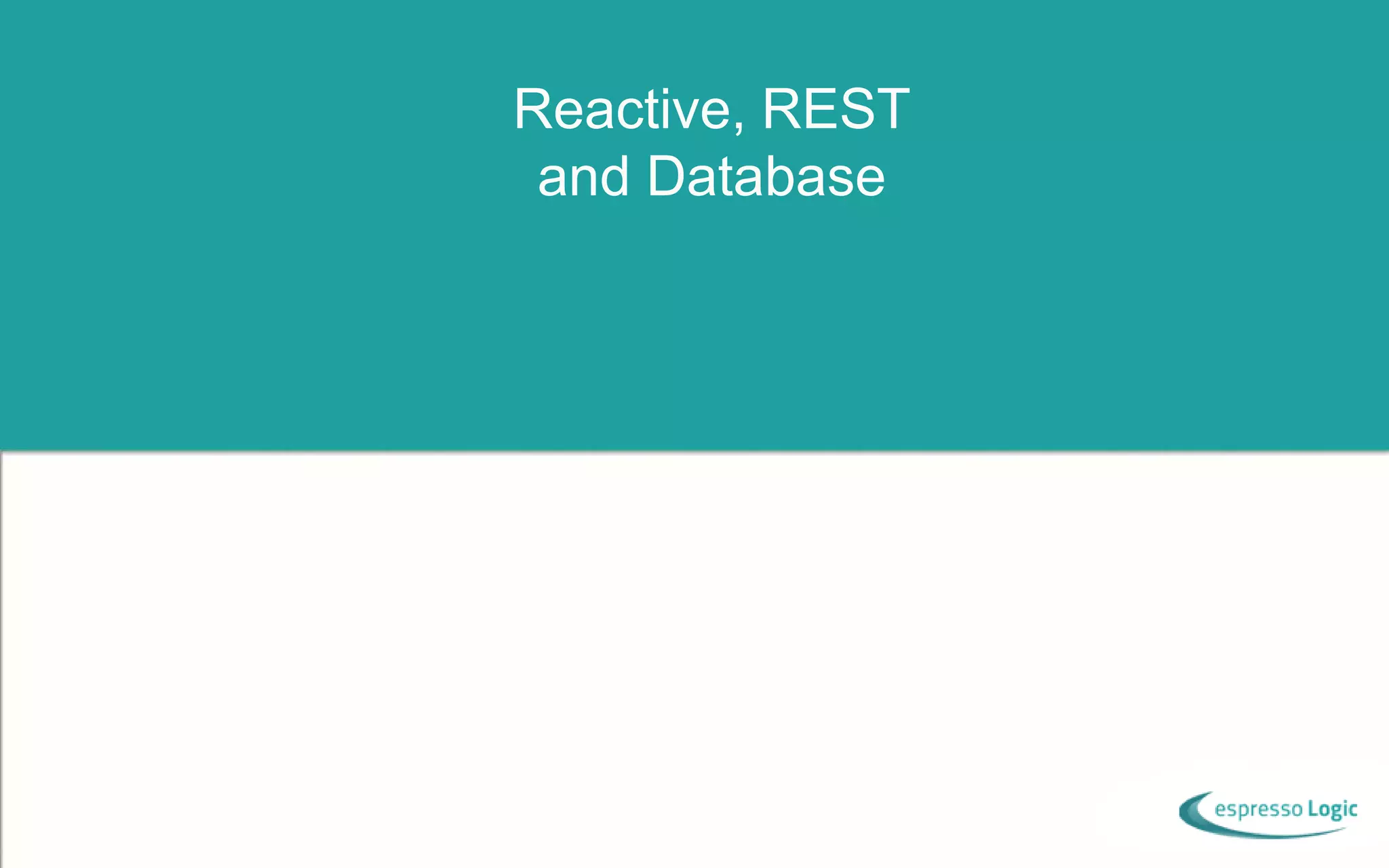 Reactive, REST and Database

espresso Logic